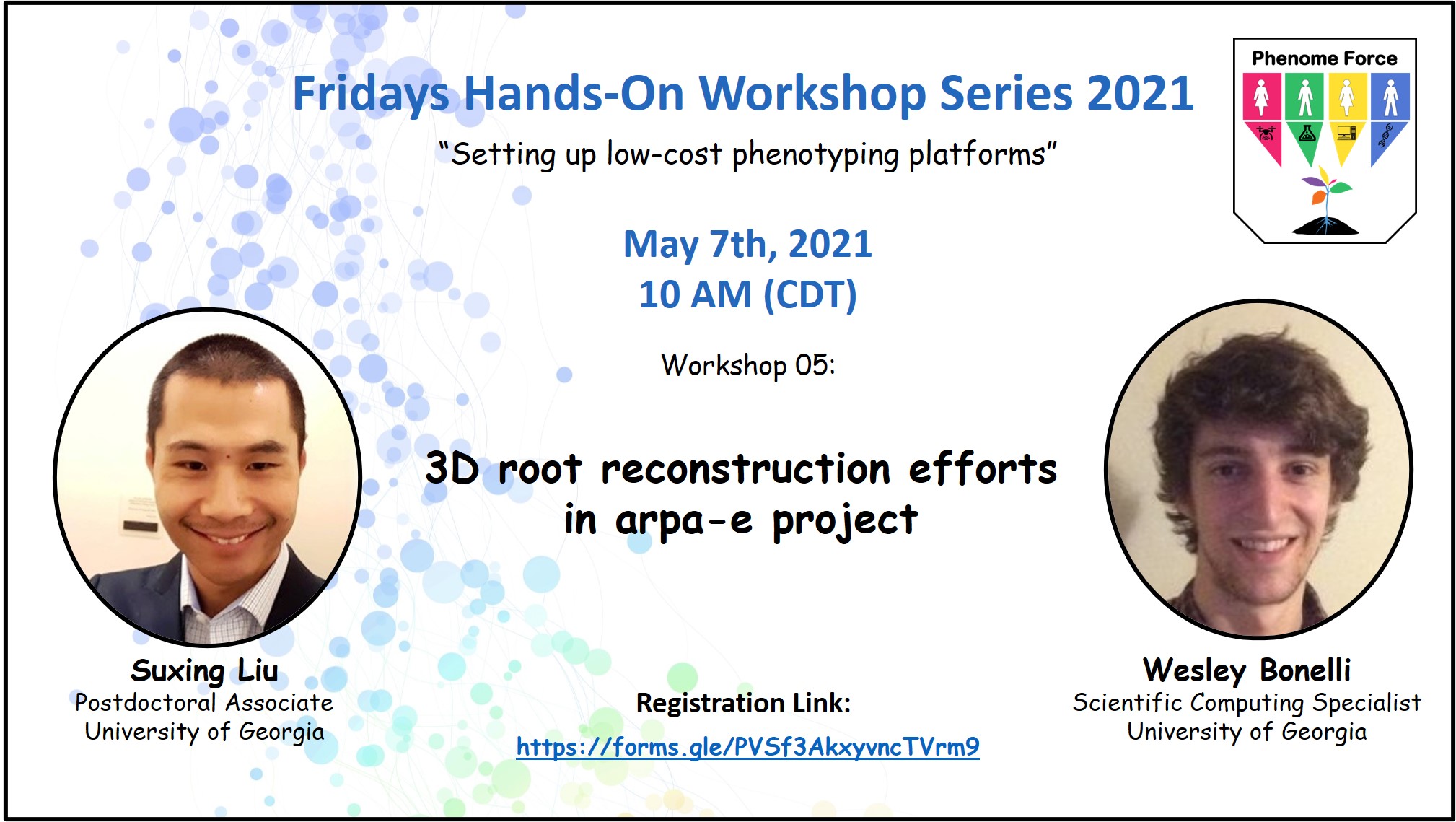 Fridays Hands-On Workshop Series 2021

"Setting up low-cost phenotyping platforms"

Phenome Force

May 7th, 2021
10 AM (CDT)

Workshop 05:

3D root reconstruction efforts in arpa-e project

Suxing Liu
Postdoctoral Associate
University of Georgia

Registration Link:
https://forms.gle/PVSf3AkxyvncTVrm9

Wesley Bonelli
Scientific Computing Specialist
University of Georgia